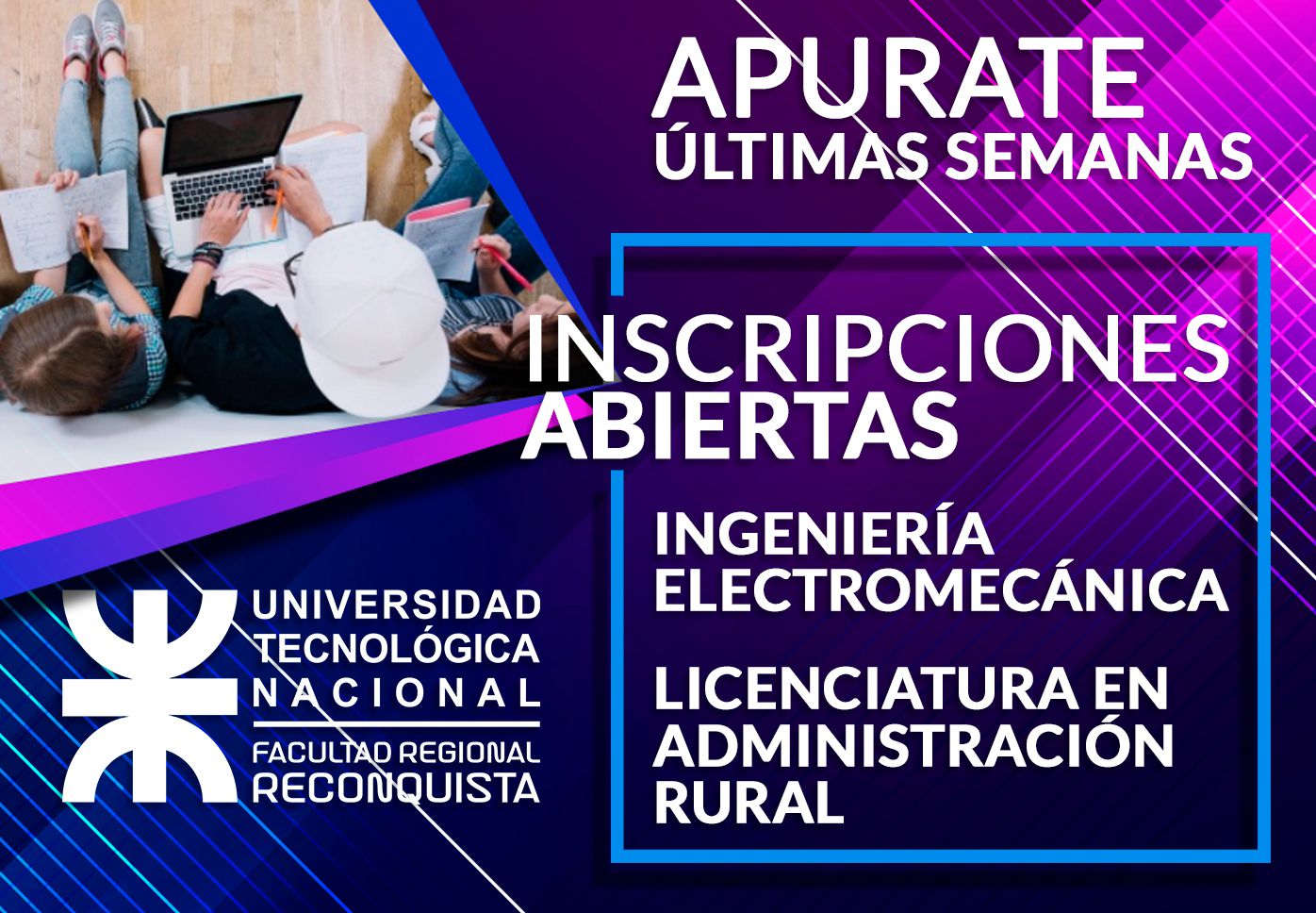 APURATE
ÚLTIMAS SEMANAS

INSCRIPCIONES
ABIERTAS

INGENIERÍA
ELECTROMECÁNICA

LICENCIATURA EN
ADMINISTRACIÓN
RURAL

UNIVERSIDAD
TECNOLÓGICA
NACIONAL
FACULTAD REGIONAL
RECONQUISTA